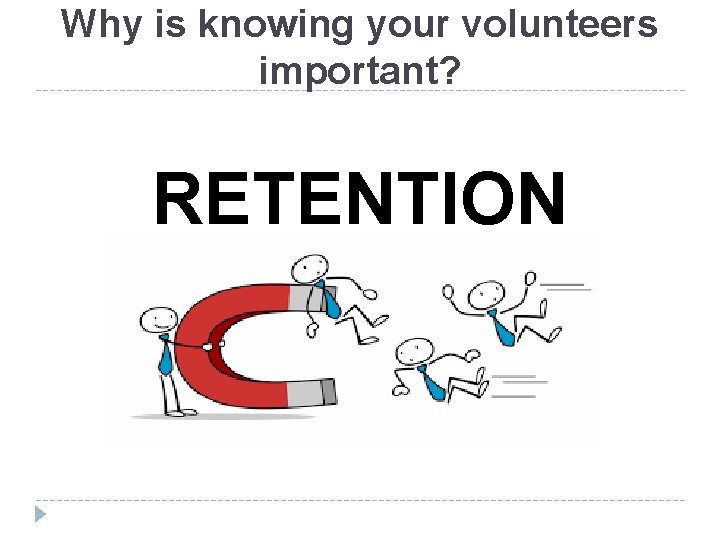 Why is knowing your volunteers important?

RETENTION